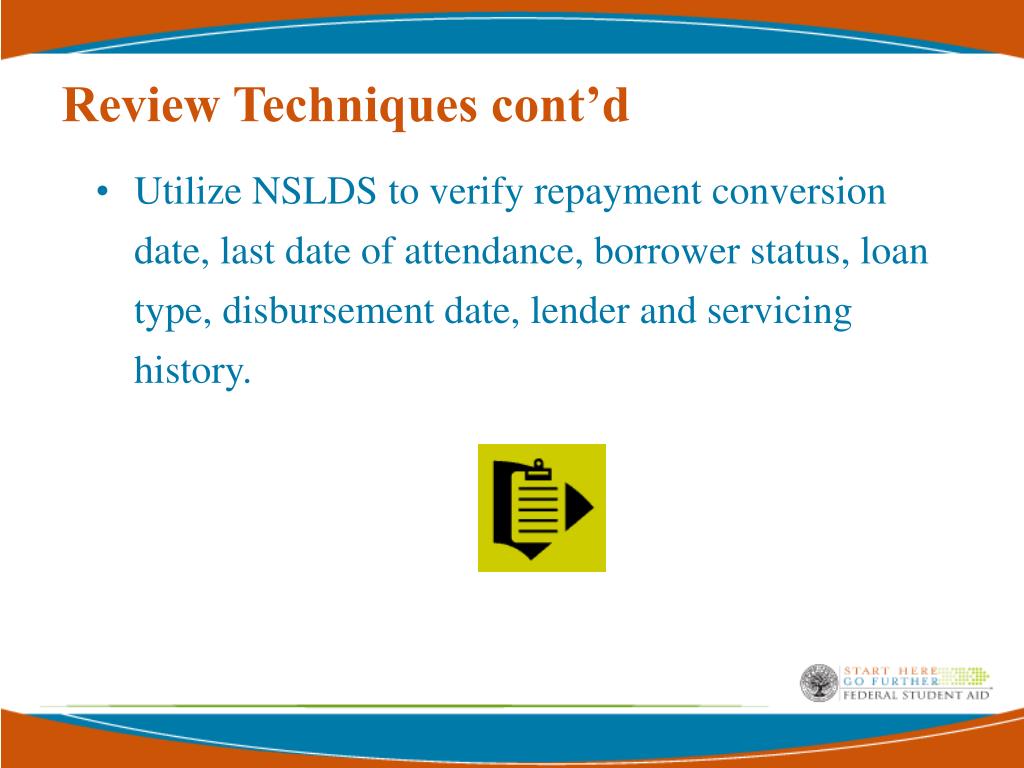 Review Techniques cont’d

• Utilize NSLDS to verify repayment conversion date, last date of attendance, borrower status, loan type, disbursement date, lender and servicing history.

START HERE
GO FURTHER
FEDERAL STUDENT AID